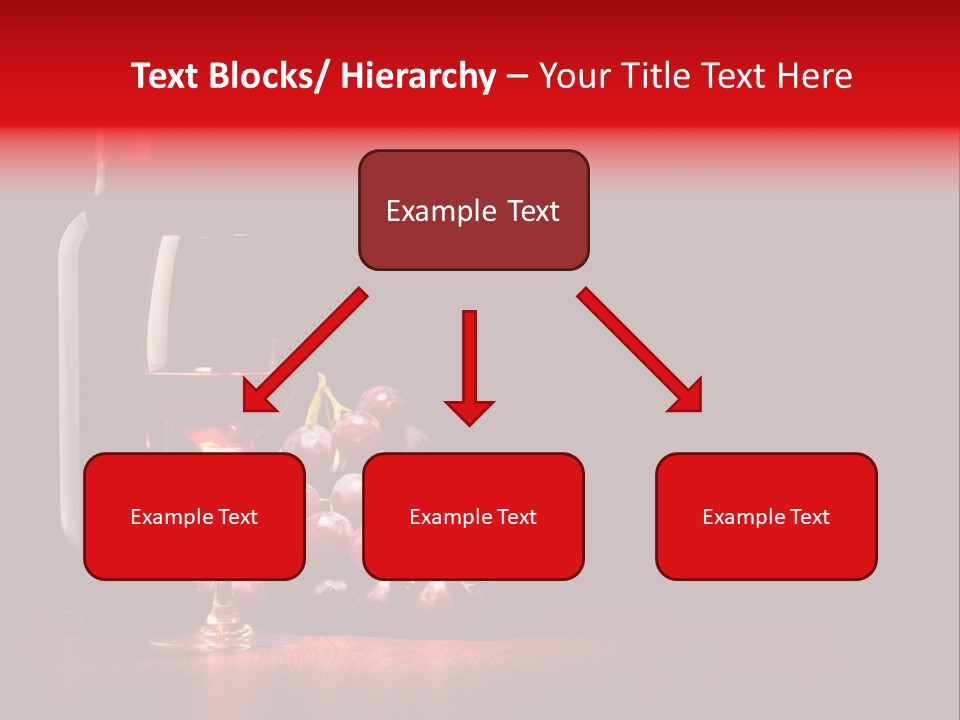 Text Blocks/ Hierarchy – Your Title Text Here

Example Text

Example Text

Example Text

Example Text